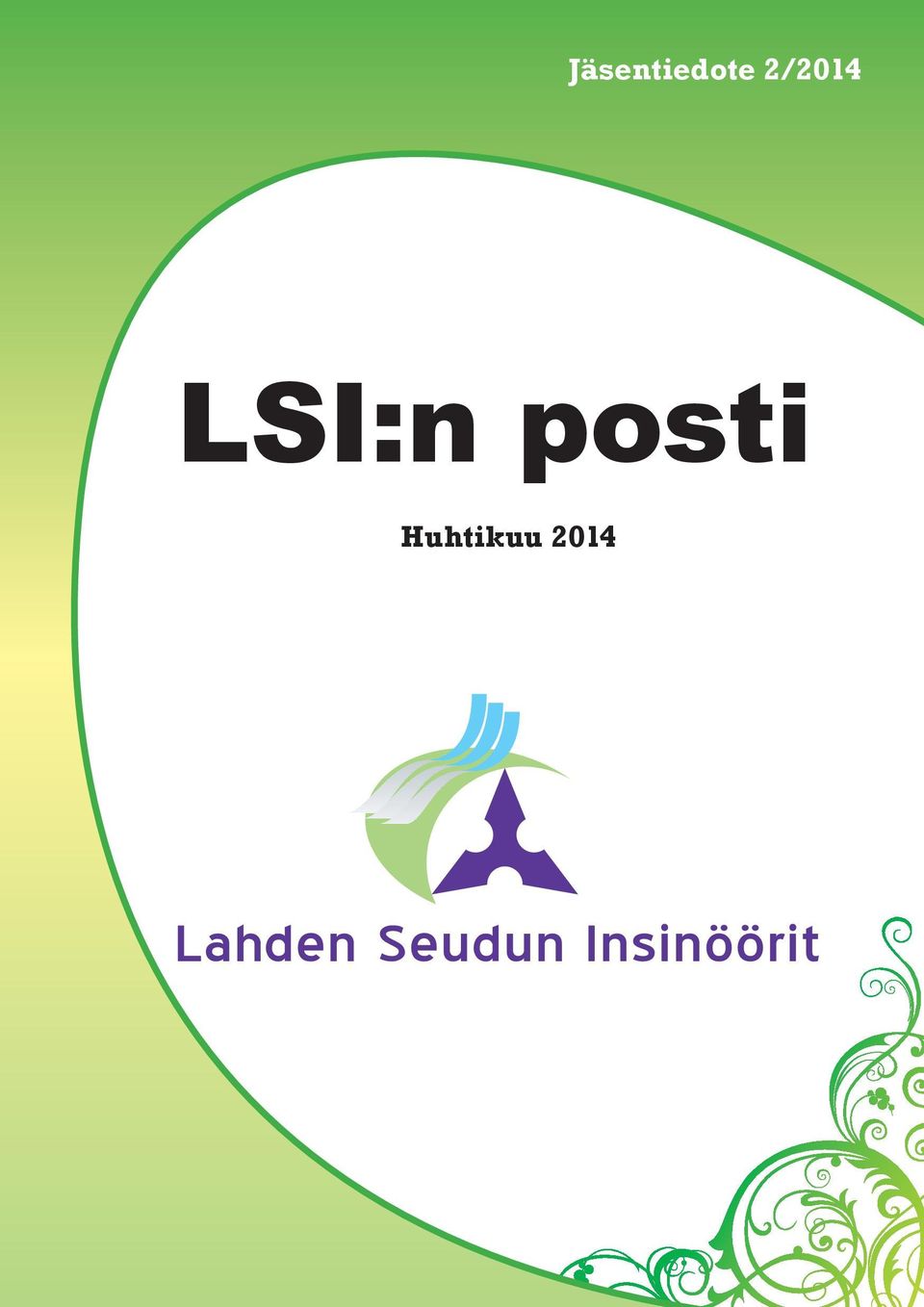 Jäsentiedote 2/2014

LSI:n posti

Huhtikuu 2014

Lahden Seudun Insinöörit